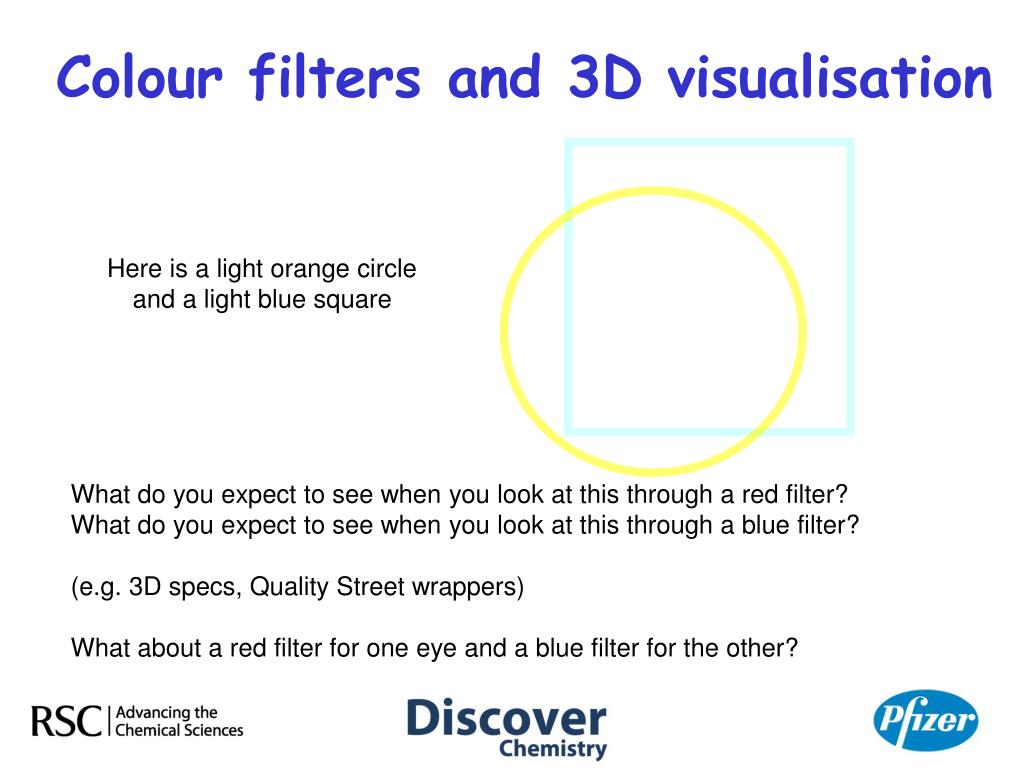 Colour filters and 3D visualisation

Here is a light orange circle and a light blue square

What do you expect to see when you look at this through a red filter?
What do you expect to see when you look at this through a blue filter?

(e.g. 3D specs, Quality Street wrappers)

What about a red filter for one eye and a blue filter for the other?

RSC | Advancing the Chemical Sciences

Discover Chemistry

Pfizer